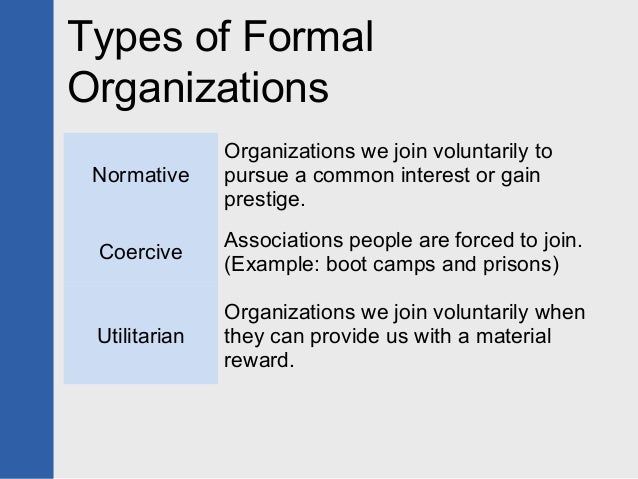 Types of Formal Organizations

| | |
|---|---|
| Normative | Organizations we join voluntarily to pursue a common interest or gain prestige. |
| Coercive | Associations people are forced to join. (Example: boot camps and prisons) |
| Utilitarian | Organizations we join voluntarily when they can provide us with a material reward. |